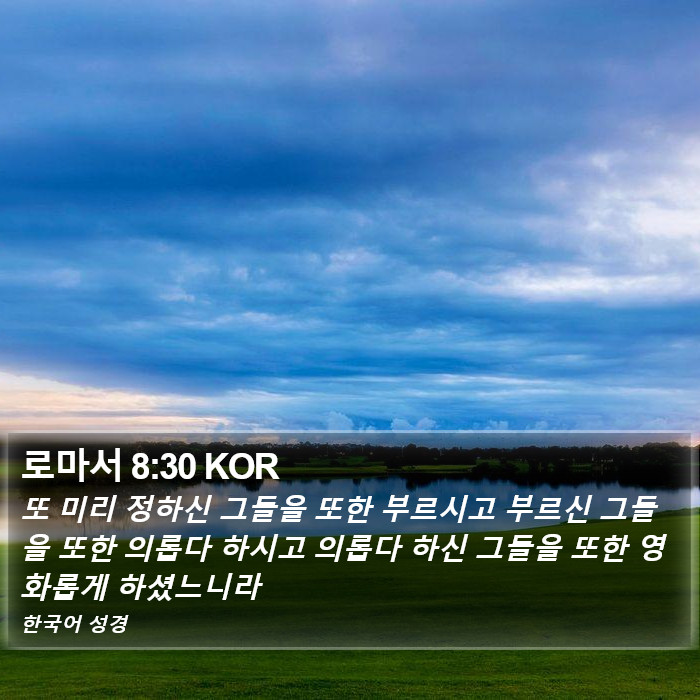 로마서 8:30 KOR

또 미리 정하신 그들을 또한 부르시고 부르신 그들을 또한 의롭다 하시고 의롭다 하신 그들을 또한 영화롭게 하셨느니라

한국어 성경